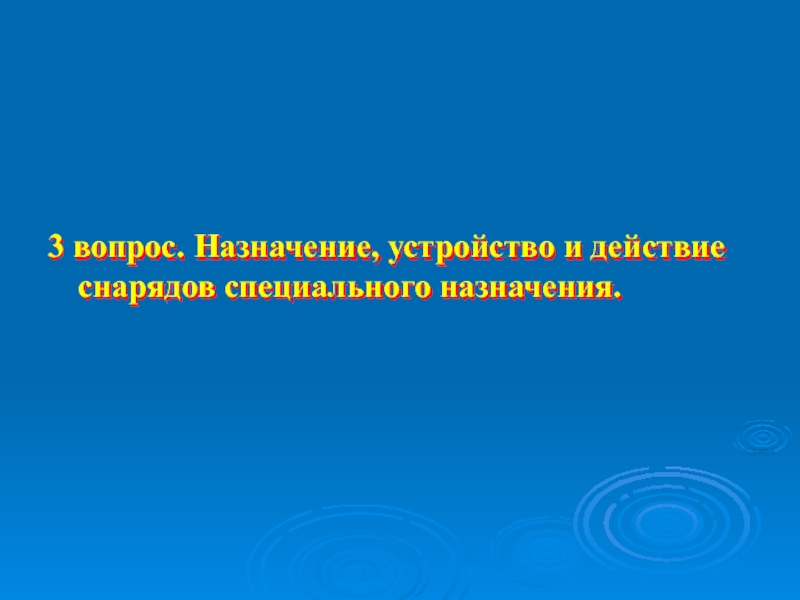 3 вопрос. Назначение, устройство и действие снарядов специального назначения.